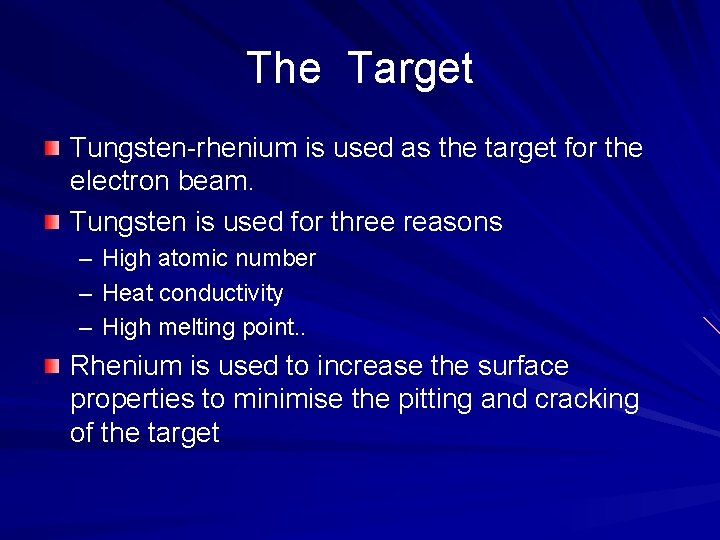 The Target

Tungsten-rhenium is used as the target for the electron beam.

Tungsten is used for three reasons
– High atomic number
– Heat conductivity
– High melting point..

Rhenium is used to increase the surface properties to minimise the pitting and cracking of the target